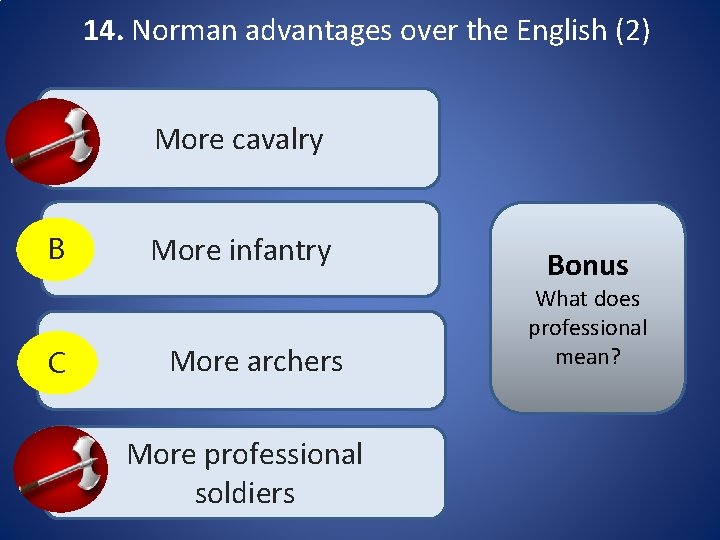 14. Norman advantages over the English (2)

More cavalry

B

More infantry

C

More archers

More professional soldiers

Bonus
What does professional mean?